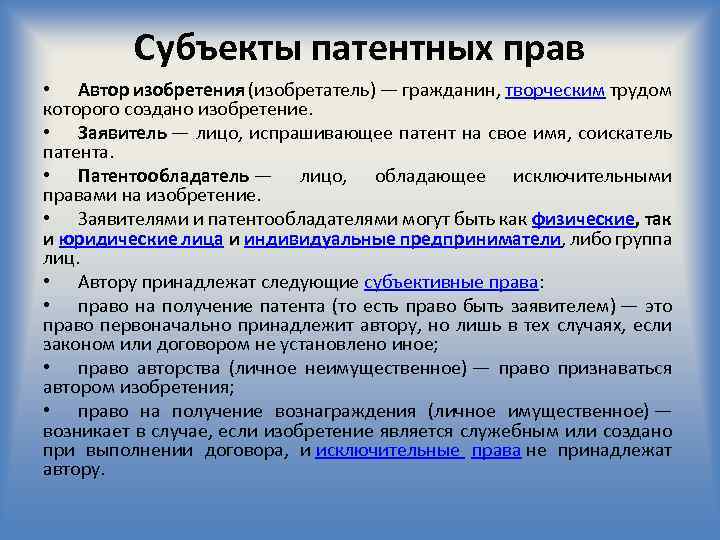 Субъекты патентных прав

• Автор изобретения (изобретатель) — гражданин, творческим трудом которого создано изобретение.

• Заявитель — лицо, испрашивающее патент на свое имя, соискатель патента.

• Патентообладатель — лицо, обладающее исключительными правами на изобретение.

• Заявителями и патентообладателями могут быть как физические, так и юридические лица и индивидуальные предприниматели, либо группа лиц.

• Автору принадлежат следующие субъективные права:

• право на получение патента (то есть право быть заявителем) — это право первоначально принадлежит автору, но лишь в тех случаях, если законом или договором не установлено иное;

• право авторства (личное неимущественное) — право признаваться автором изобретения;

• право на получение вознаграждения (личное имущественное) — возникает в случае, если изобретение является служебным или создано при выполнении договора, и исключительные права не принадлежат автору.